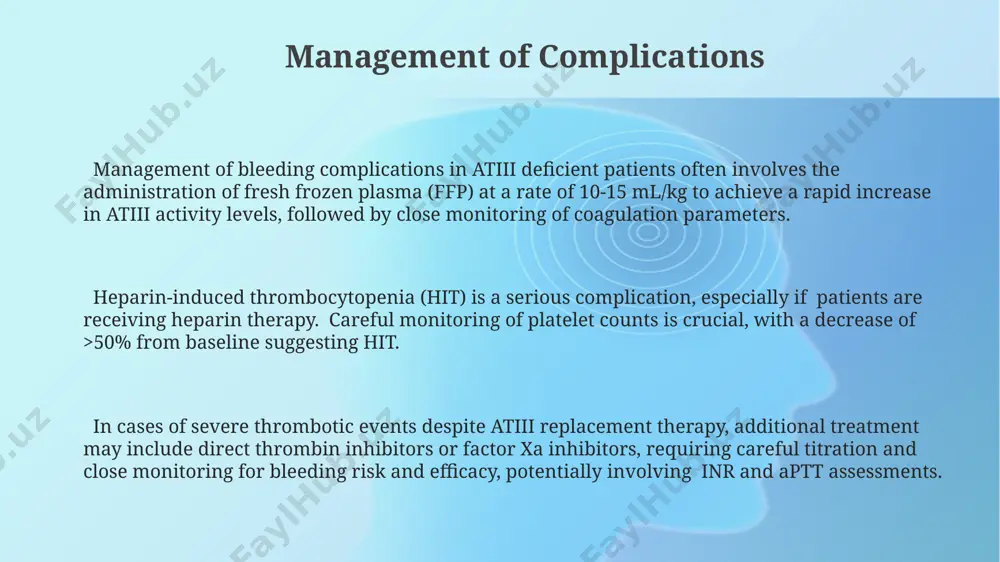 Management of Complications

Management of bleeding complications in ATIII deficient patients often involves the administration of fresh frozen plasma (FFP) at a rate of 10-15 mL/kg to achieve a rapid increase in ATIII activity levels, followed by close monitoring of coagulation parameters.

Heparin-induced thrombocytopenia (HIT) is a serious complication, especially if patients are receiving heparin therapy. Careful monitoring of platelet counts is crucial, with a decrease of >50% from baseline suggesting HIT.

In cases of severe thrombotic events despite ATIII replacement therapy, additional treatment may include direct thrombin inhibitors or factor Xa inhibitors, requiring careful titration and close monitoring for bleeding risk and efficacy, potentially involving INR and aPTT assessments.

FaylHub.uz FaylHub.uz FaylHub.uz FaylHub.uz FaylHub.uz FaylHub.uz